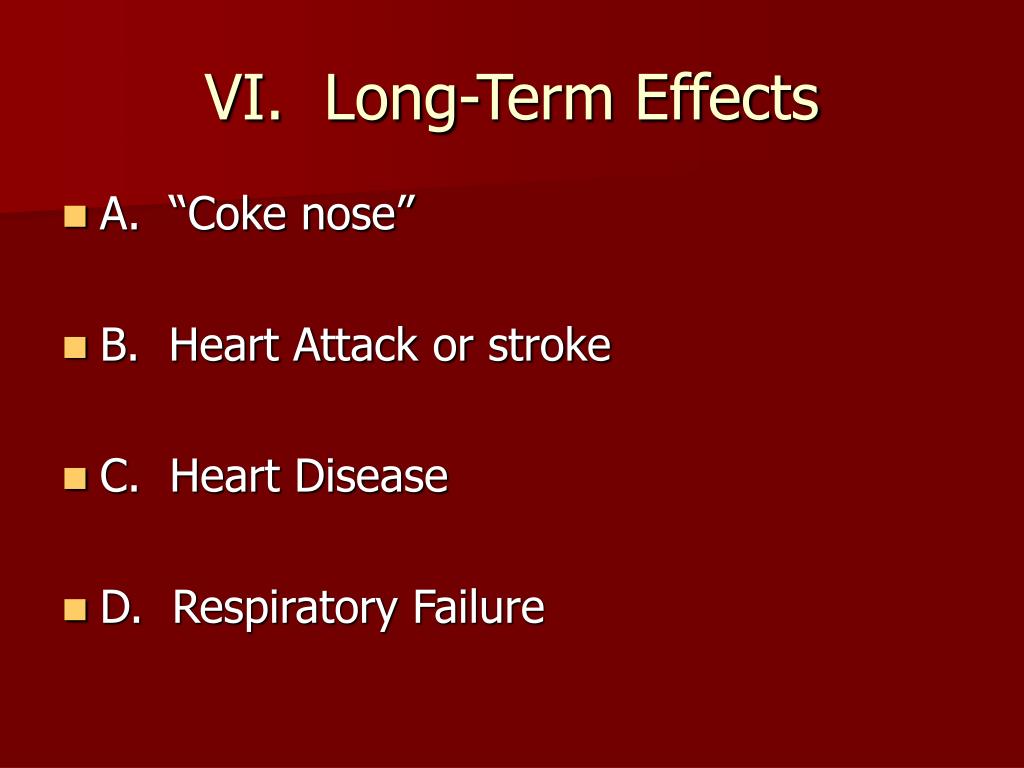 VI. Long-Term Effects

A. “Coke nose”

B. Heart Attack or stroke

C. Heart Disease

D. Respiratory Failure